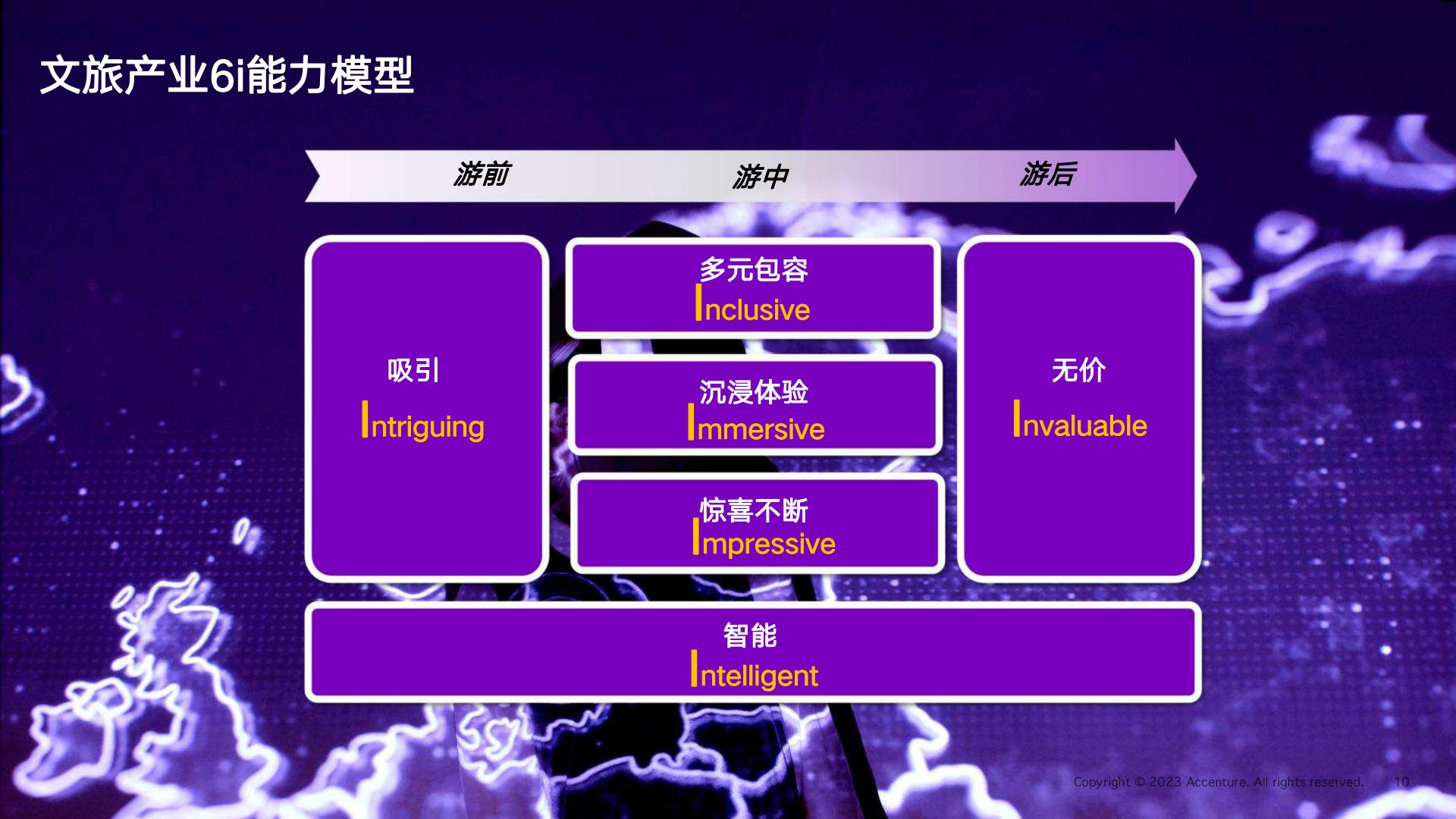 文旅产业6i能力模型

游前

游中

游后

吸引
Intriguing

多元包容
Inclusive

沉浸体验
Immersive

惊喜不断
Impressive

无价
Invaluable

智能
Intelligent

Copyright © 2023 Accenture. All rights reserved. 10